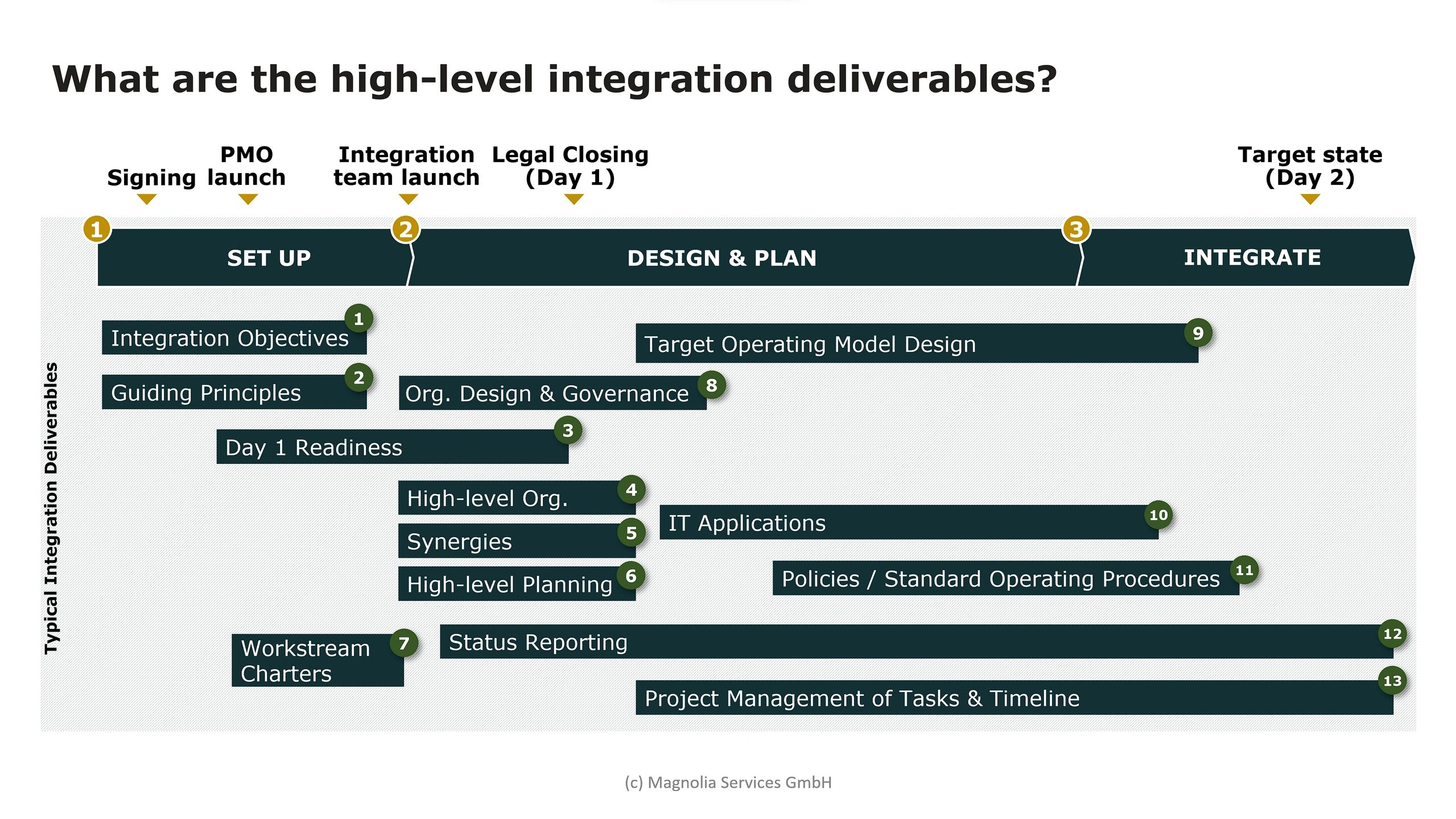 What are the high-level integration deliverables?

Signing

PMO launch

Integration team launch

Legal Closing (Day 1)

Target state (Day 2)

1 SET UP

2 DESIGN & PLAN

3 INTEGRATE

Typical Integration Deliverables

Integration Objectives 1

Guiding Principles 2

Day 1 Readiness 3

High-level Org. 4

Synergies 5

High-level Planning 6

Workstream Charters 7

Org. Design & Governance 8

Target Operating Model Design 9

IT Applications 10

Policies / Standard Operating Procedures 11

Status Reporting 12

Project Management of Tasks & Timeline 13

(c) Magnolia Services GmbH